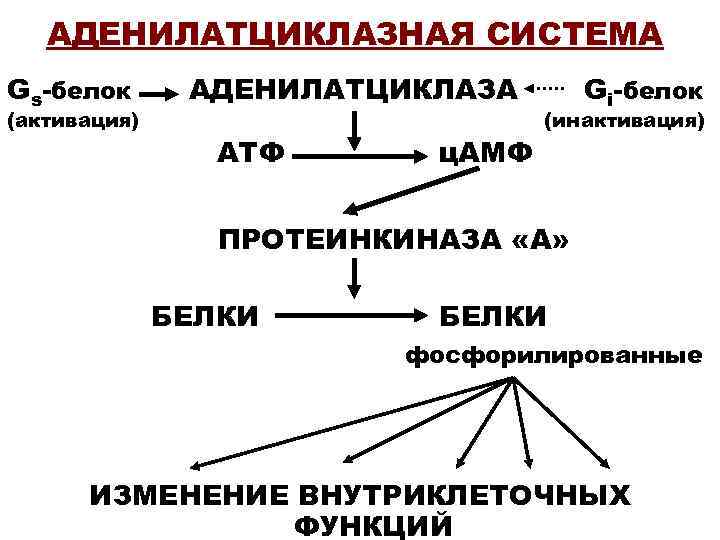 АДЕНИЛАТЦИКЛАЗНАЯ СИСТЕМА

$G_s$-белок (активация)

АДЕНИЛАТЦИКЛАЗА

$G_i$-белок (инактивация)

АТФ

цАМФ

ПРОТЕИНКИНАЗА «А»

БЕЛКИ

БЕЛКИ фосфорилированные

ИЗМЕНЕНИЕ ВНУТРИКЛЕТОЧНЫХ ФУНКЦИЙ